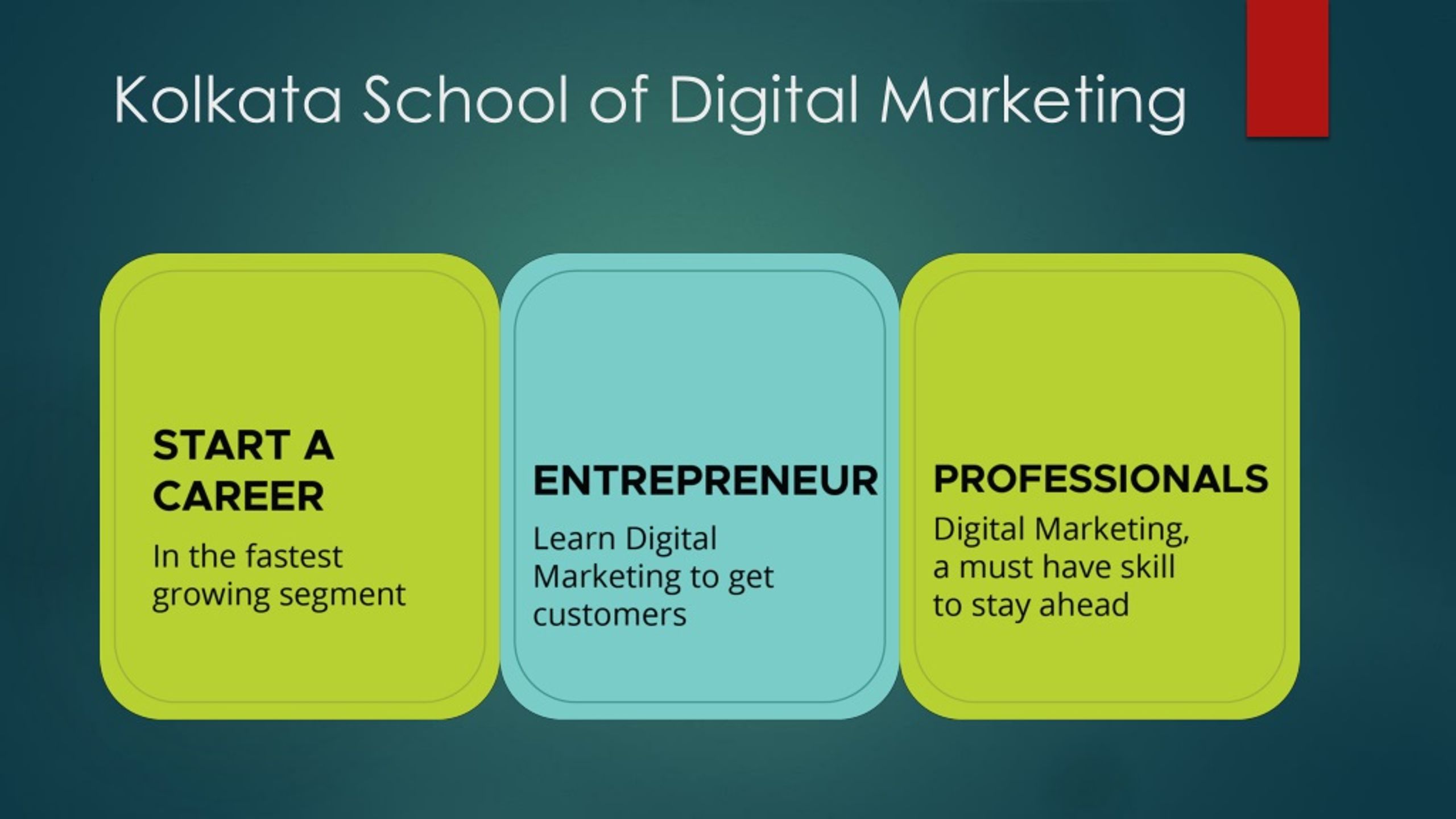 Kolkata School of Digital Marketing

START A CAREER

In the fastest growing segment

ENTREPRENEUR

Learn Digital Marketing to get customers

PROFESSIONALS

Digital Marketing, a must have skill to stay ahead